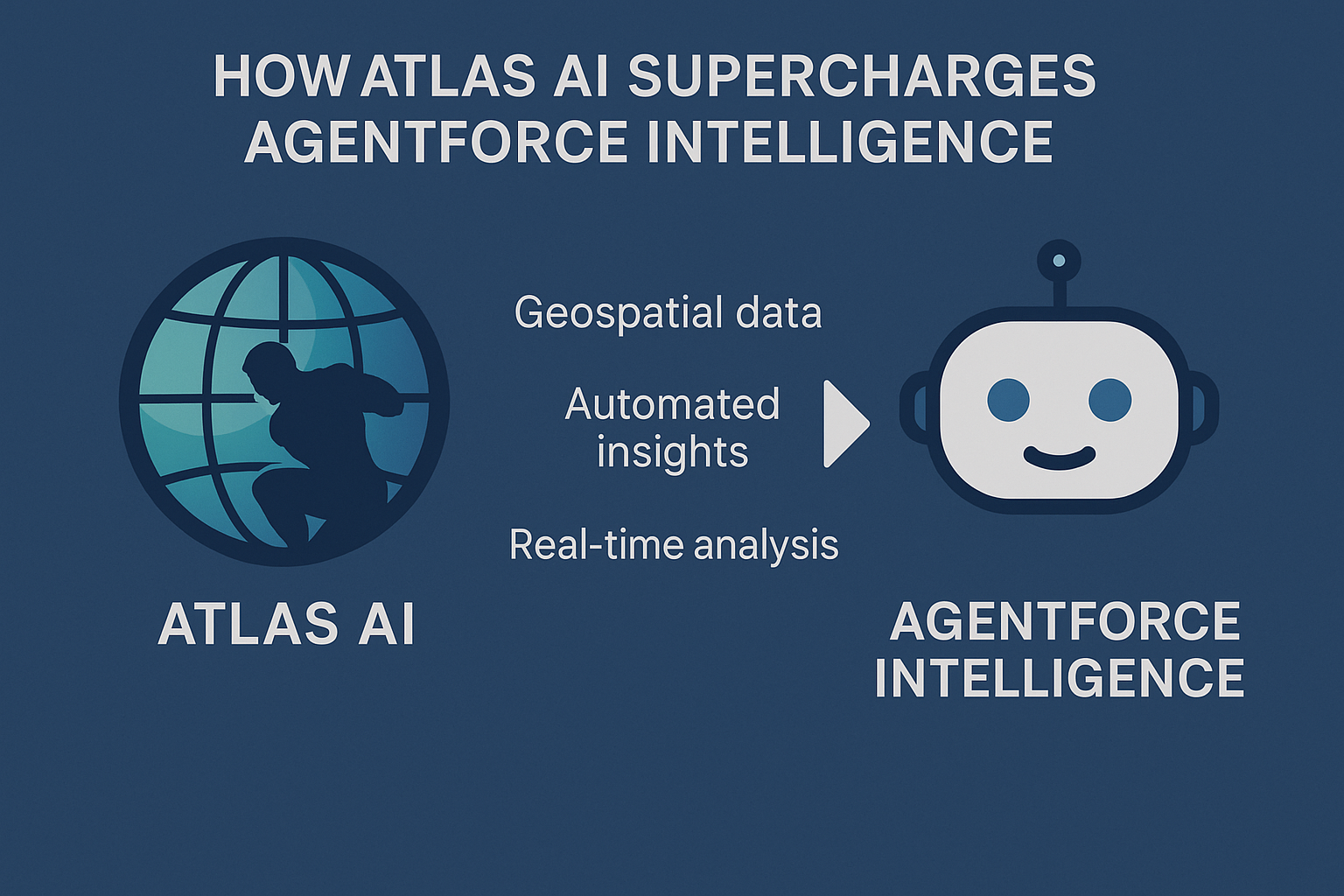 HOW ATLAS AI SUPERCHARGES AGENTFORCE INTELLIGENCE

Geospatial data

Automated insights

Real-time analysis

ATLAS AI

AGENTFORCE INTELLIGENCE